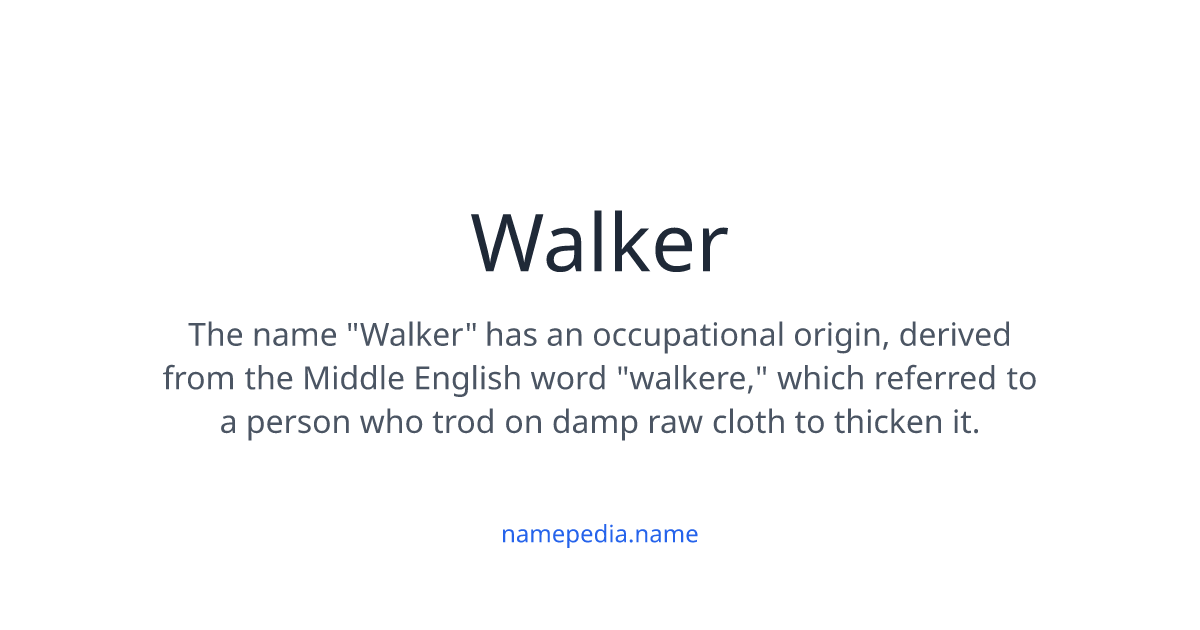 Walker

The name "Walker" has an occupational origin, derived from the Middle English word "walkere," which referred to a person who trod on damp raw cloth to thicken it.

namepedia.name